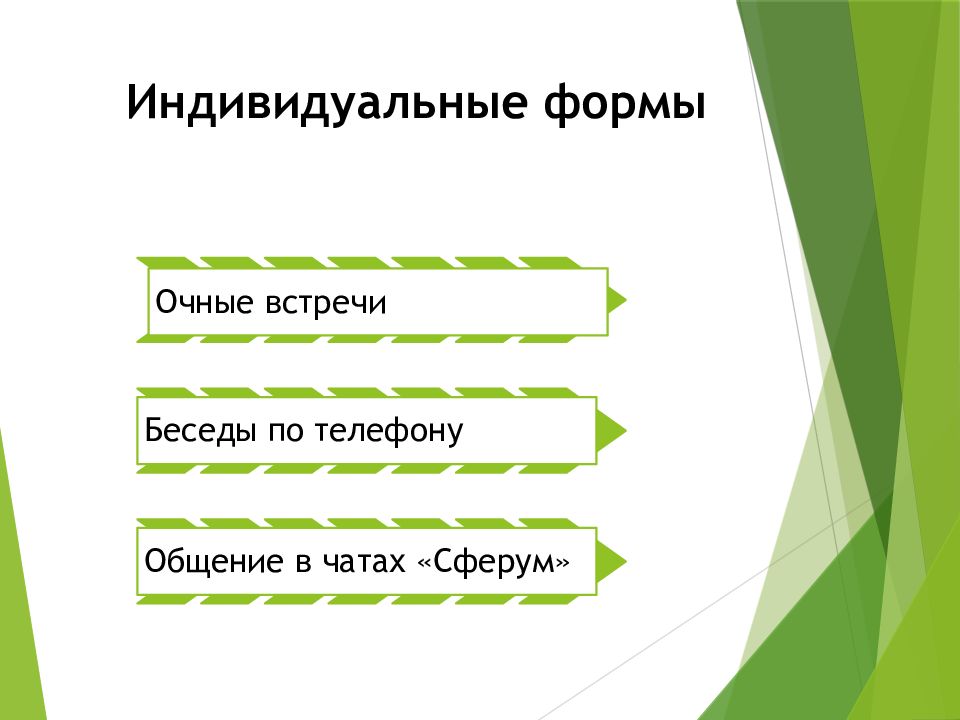 Индивидуальные формы

Очные встречи

Беседы по телефону

Общение в чатах «Сферум»